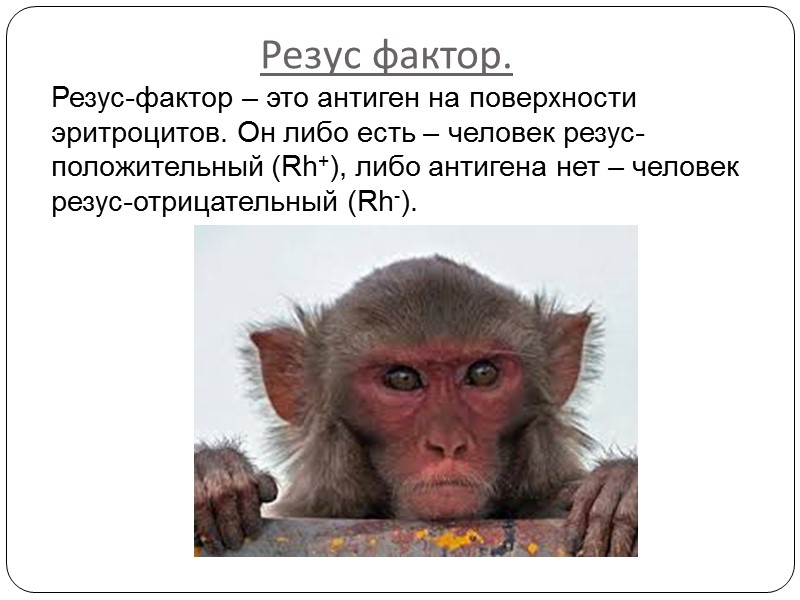 Резус фактор.

Резус-фактор – это антиген на поверхности эритроцитов. Он либо есть – человек резус-положительный ($Rh^+$), либо антигена нет – человек резус-отрицательный ($Rh^-$).